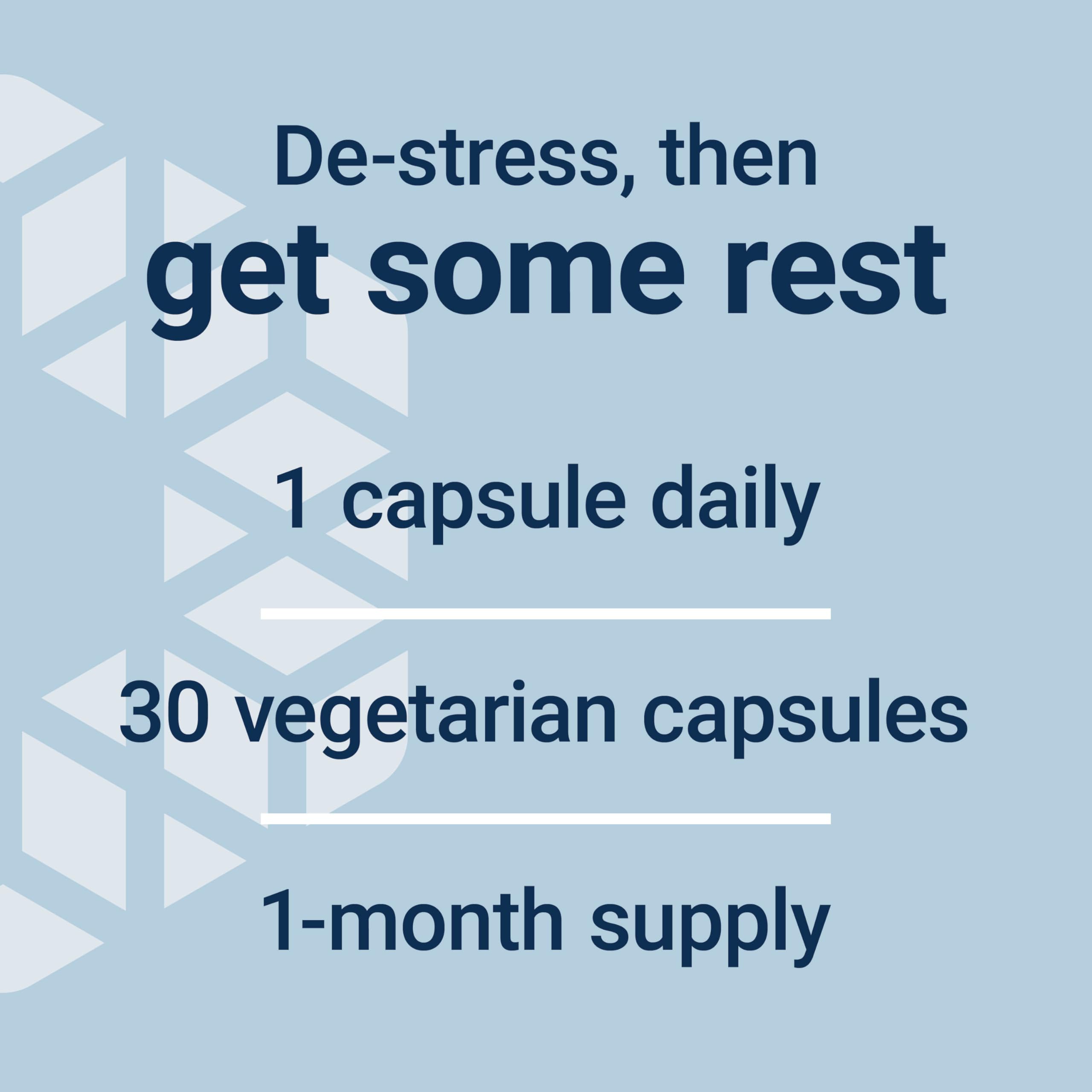 De-stress, then
get some rest

1 capsule daily

30 vegetarian capsules

1-month supply